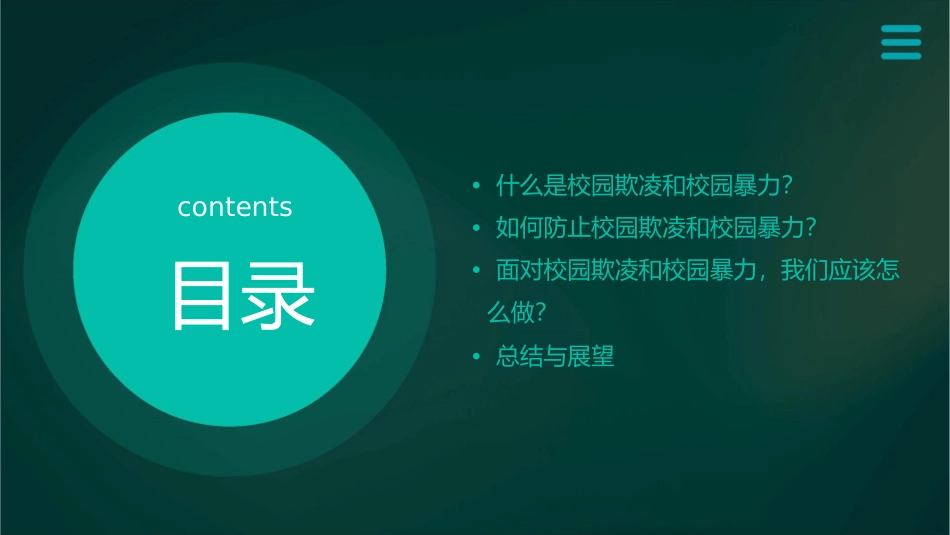 contents

目录

• 什么是校园欺凌和校园暴力?
• 如何防止校园欺凌和校园暴力?
• 面对校园欺凌和校园暴力，我们应该怎么做?
• 总结与展望